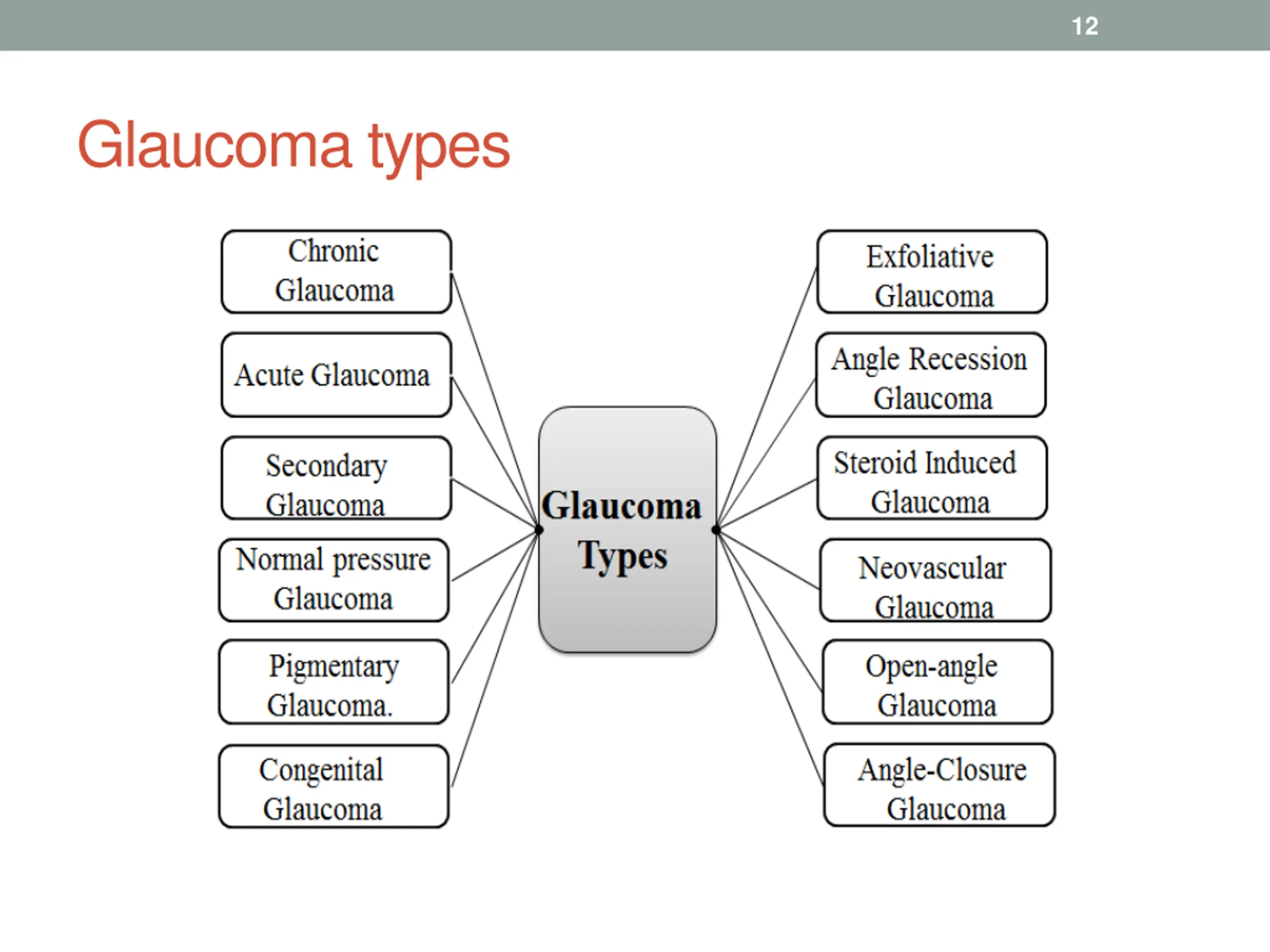 12

Glaucoma types

Chronic Glaucoma

Acute Glaucoma

Secondary Glaucoma

Normal pressure Glaucoma

Pigmentary Glaucoma.

Congenital Glaucoma

Glaucoma Types

Exfoliative Glaucoma

Angle Recession Glaucoma

Steroid Induced Glaucoma

Neovascular Glaucoma

Open-angle Glaucoma

Angle-Closure Glaucoma